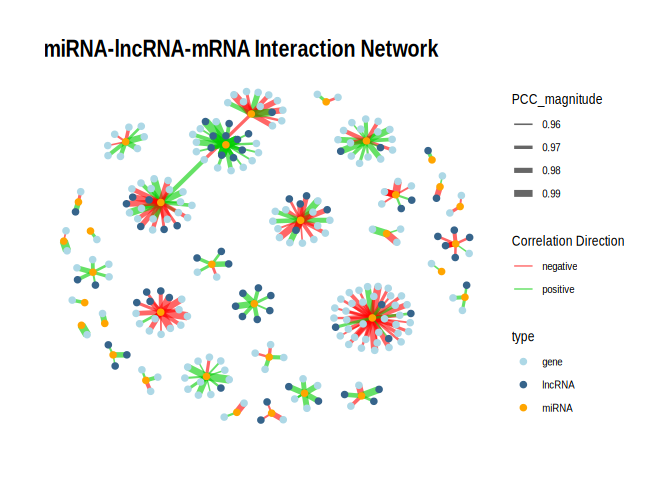 miRNA-lncRNA-mRNA Interaction Network

PCC_magnitude
0.96
0.97
0.98
0.99

Correlation Direction
negative
positive

type
gene
lncRNA
miRNA